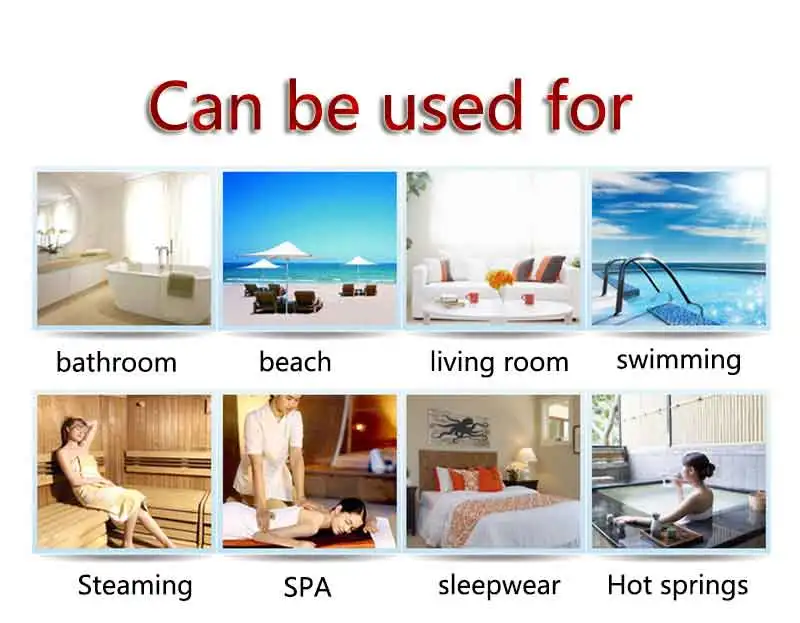 Can be used for

bathroom

beach

living room

swimming

Steaming

SPA

sleepwear

Hot springs